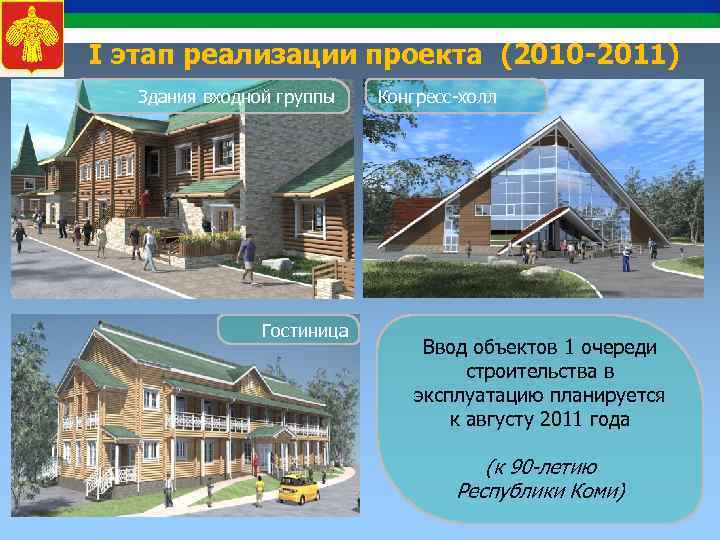 I этап реализации проекта (2010-2011)

Здания входной группы

Конгресс-холл

Гостиница

Ввод объектов 1 очереди строительства в эксплуатацию планируется к августу 2011 года

(к 90-летию Республики Коми)